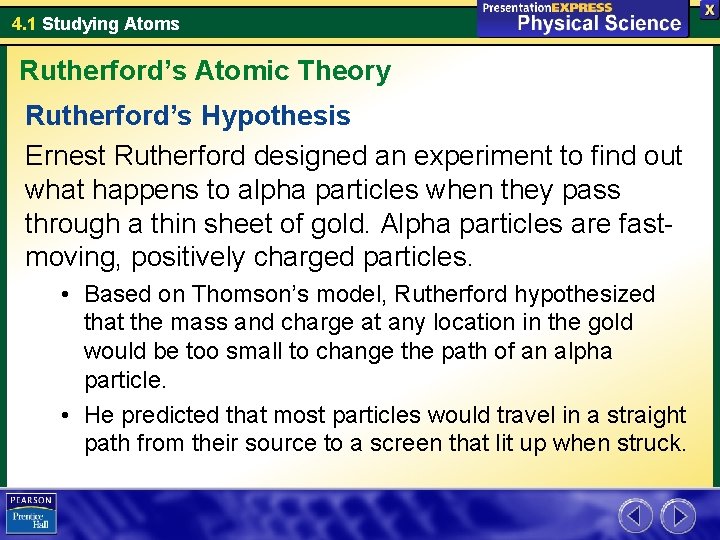 4.1 Studying Atoms

PresentationEXPRESS
Physical Science

X

Rutherford's Atomic Theory

Rutherford's Hypothesis

Ernest Rutherford designed an experiment to find out what happens to alpha particles when they pass through a thin sheet of gold. Alpha particles are fast-moving, positively charged particles.

• Based on Thomson's model, Rutherford hypothesized that the mass and charge at any location in the gold would be too small to change the path of an alpha particle.

• He predicted that most particles would travel in a straight path from their source to a screen that lit up when struck.

PEARSON
Prentice Hall